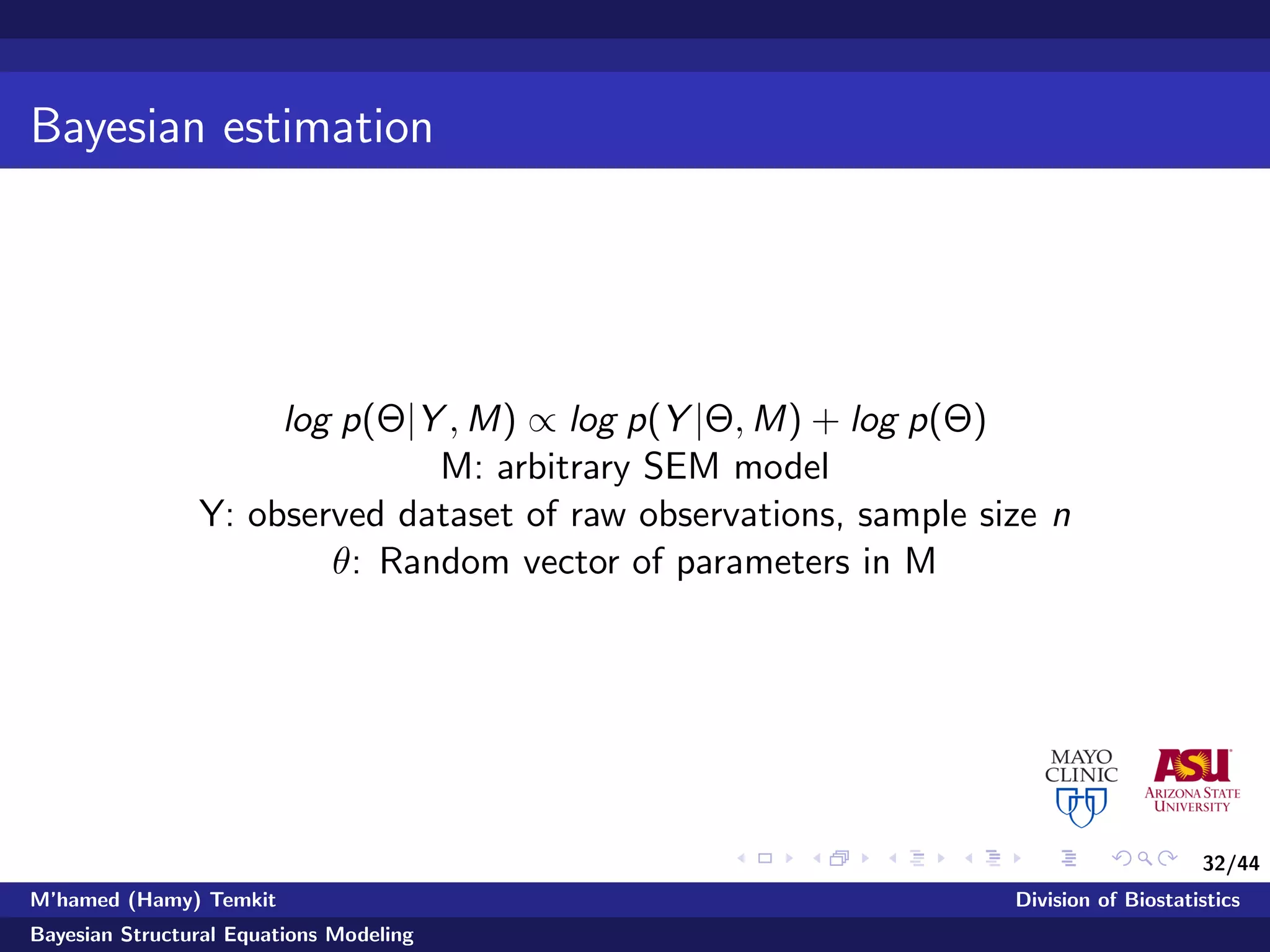 Bayesian estimation

$log\ p(\Theta|Y, M) \propto log\ p(Y|\Theta, M) + log\ p(\Theta)$
M: arbitrary SEM model
Y: observed dataset of raw observations, sample size $n$
$\theta$: Random vector of parameters in M

MAYO CLINIC

ASU ARIZONA STATE UNIVERSITY

32/44

M'hamed (Hamy) Temkit

Division of Biostatistics

Bayesian Structural Equations Modeling